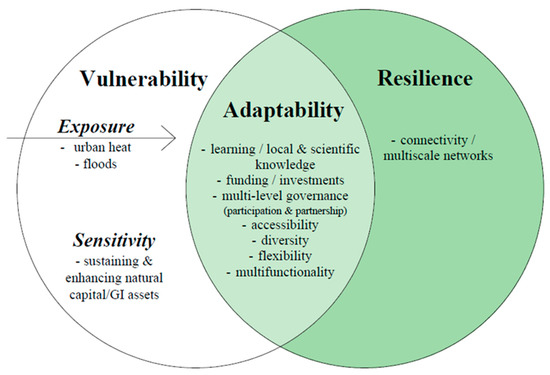 Vulnerability

Exposure
- urban heat
- floods

Sensitivity
- sustaining & enhancing natural capital/GI assets

Adaptability
- learning / local & scientific knowledge
- funding / investments
- multi-level governance (participation & partnership)
- accessibility
- diversity
- flexibility
- multifunctionality

Resilience
- connectivity / multiscale networks